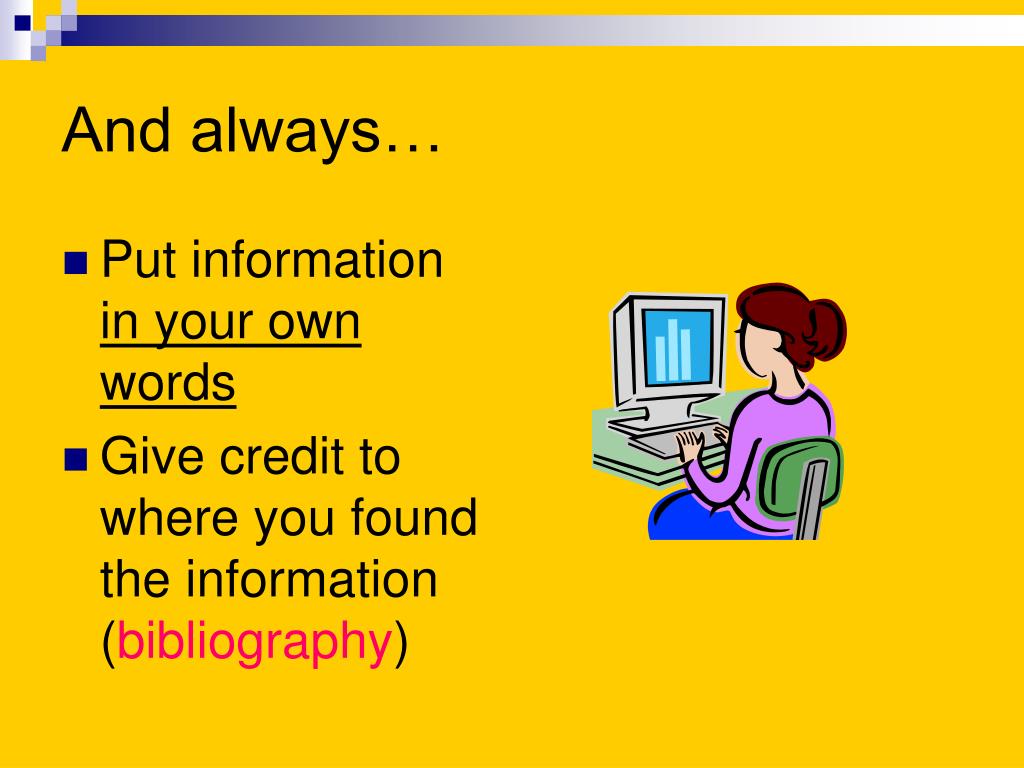 And always…

Put information in your own words

Give credit to where you found the information (bibliography)